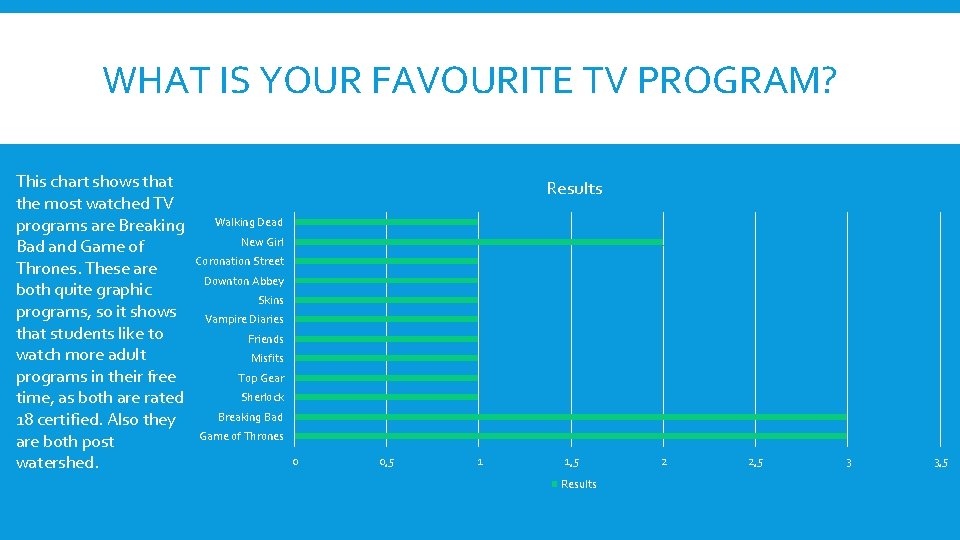 WHAT IS YOUR FAVOURITE TV PROGRAM?

This chart shows that the most watched TV programs are Breaking Bad and Game of Thrones. These are both quite graphic programs, so it shows that students like to watch more adult programs in their free time, as both are rated 18 certified. Also they are both post watershed.

Results

Walking Dead
New Girl
Coronation Street
Downton Abbey
Skins
Vampire Diaries
Friends
Misfits
Top Gear
Sherlock
Breaking Bad
Game of Thrones

0 0,5 1 1,5 2 2,5 3 3,5

Results